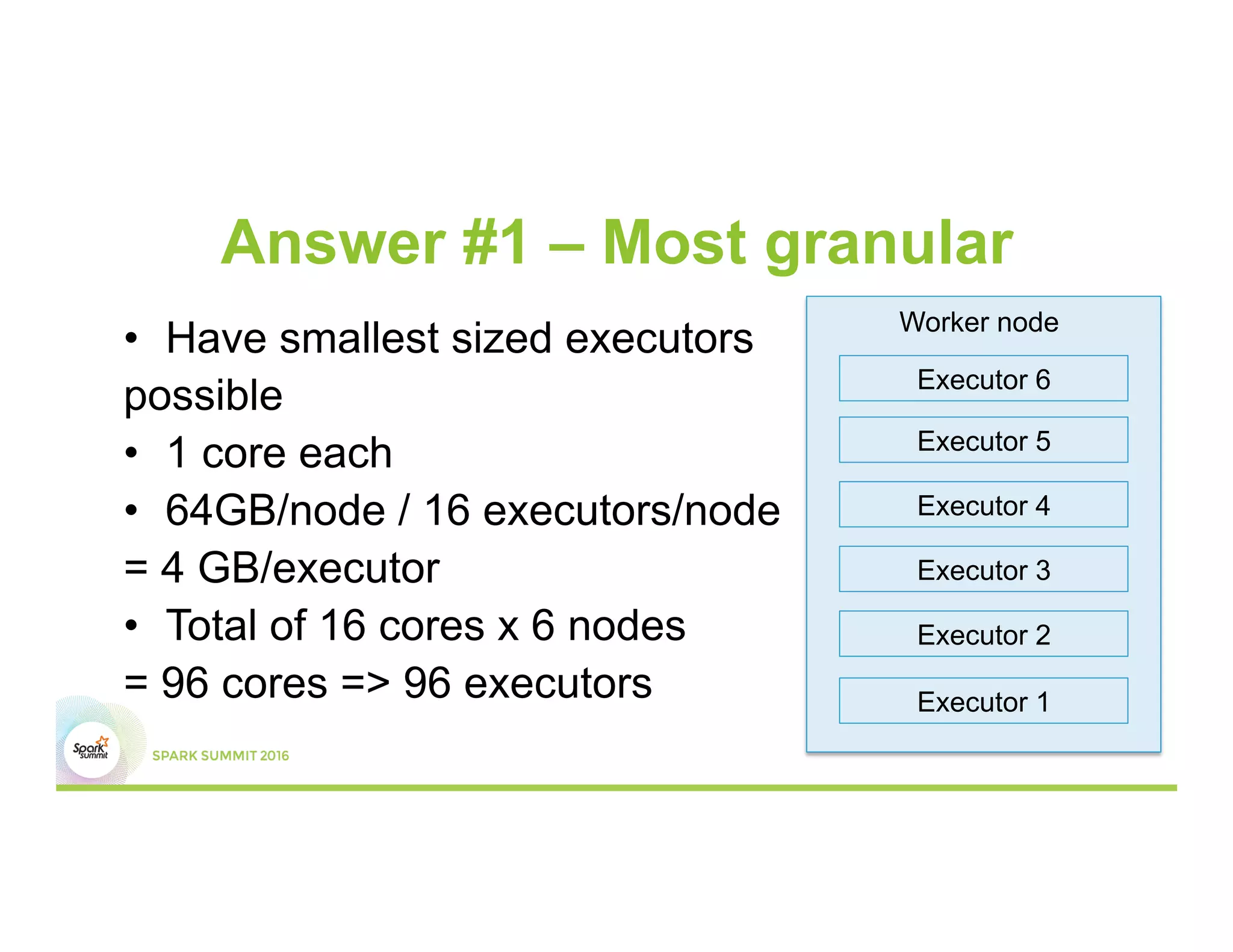 Answer #1 – Most granular

• Have smallest sized executors possible
• 1 core each
• 64GB/node / 16 executors/node = 4 GB/executor
• Total of 16 cores x 6 nodes = 96 cores => 96 executors

Worker node
Executor 6
Executor 5
Executor 4
Executor 3
Executor 2
Executor 1

Spark summit
SPARK SUMMIT 2016